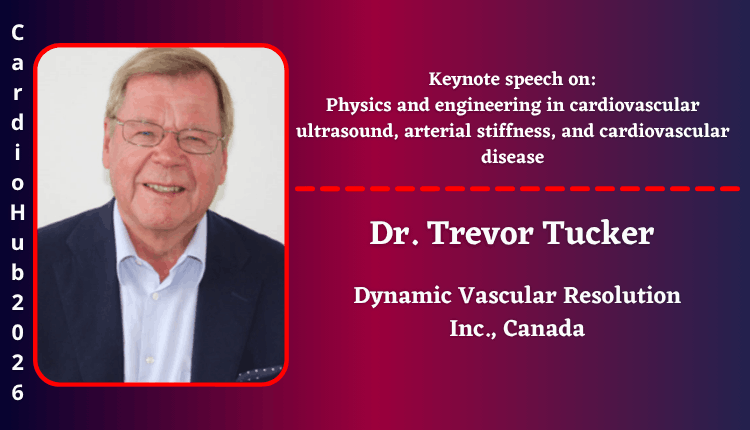 CardioHub2026

Keynote speech on:
Physics and engineering in cardiovascular ultrasound, arterial stiffness, and cardiovascular disease

Dr. Trevor Tucker

Dynamic Vascular Resolution Inc., Canada